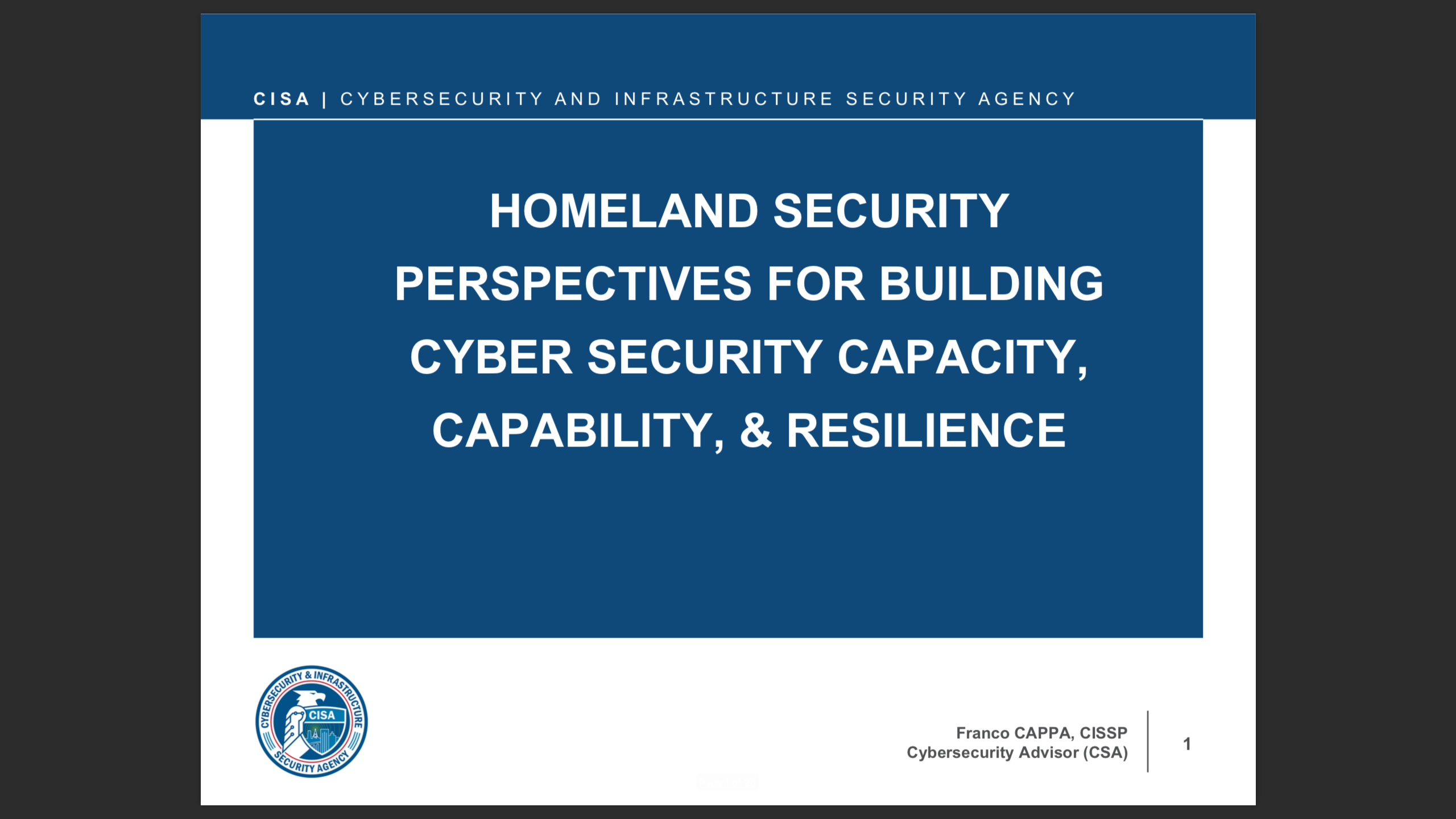 CISA | CYBERSECURITY AND INFRASTRUCTURE SECURITY AGENCY

HOMELAND SECURITY PERSPECTIVES FOR BUILDING CYBER SECURITY CAPACITY, CAPABILITY, & RESILIENCE

CYBERSECURITY & INFRASTRUCTURE SECURITY AGENCY
CISA

Franco CAPPA, CISSP
Cybersecurity Advisor (CSA)

1